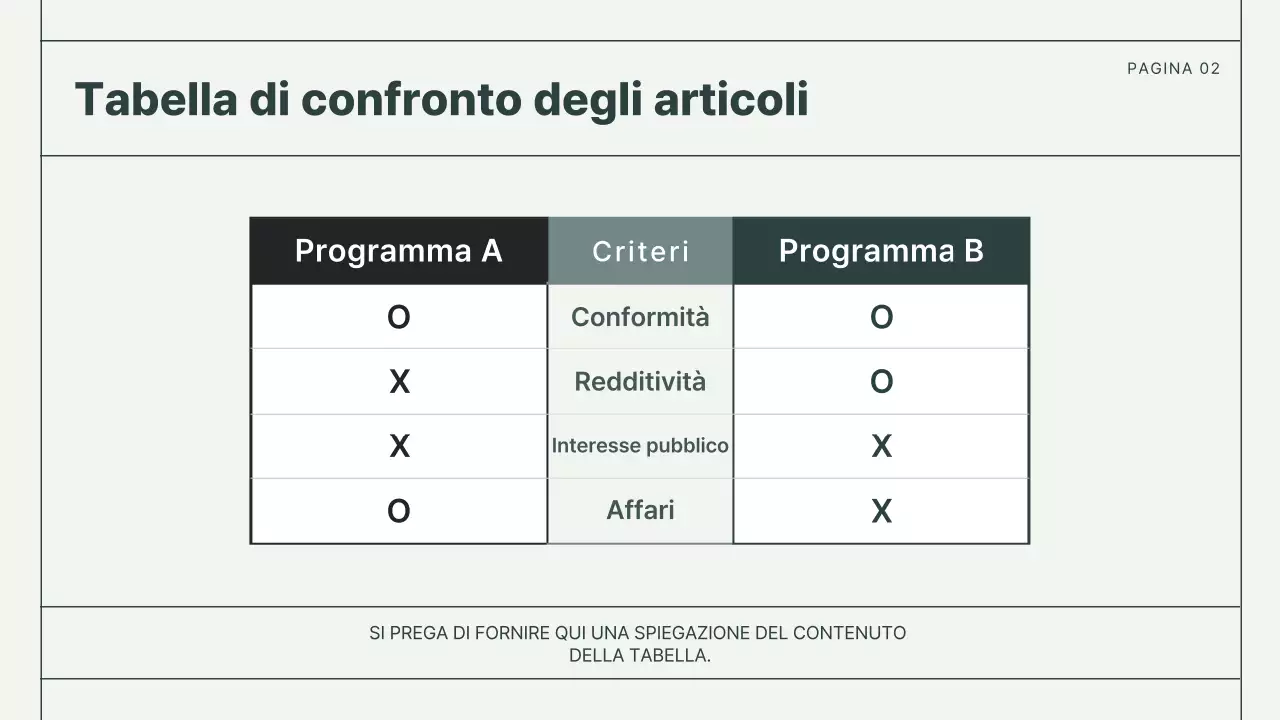 PAGINA 02

Tabella di confronto degli articoli

| Programma A | Criteri | Programma B |
|---|---|---|
| O | Conformità | O |
| X | Redditività | O |
| X | Interesse pubblico | X |
| O | Affari | X |

SI PREGA DI FORNIRE QUI UNA SPIEGAZIONE DEL CONTENUTO DELLA TABELLA.